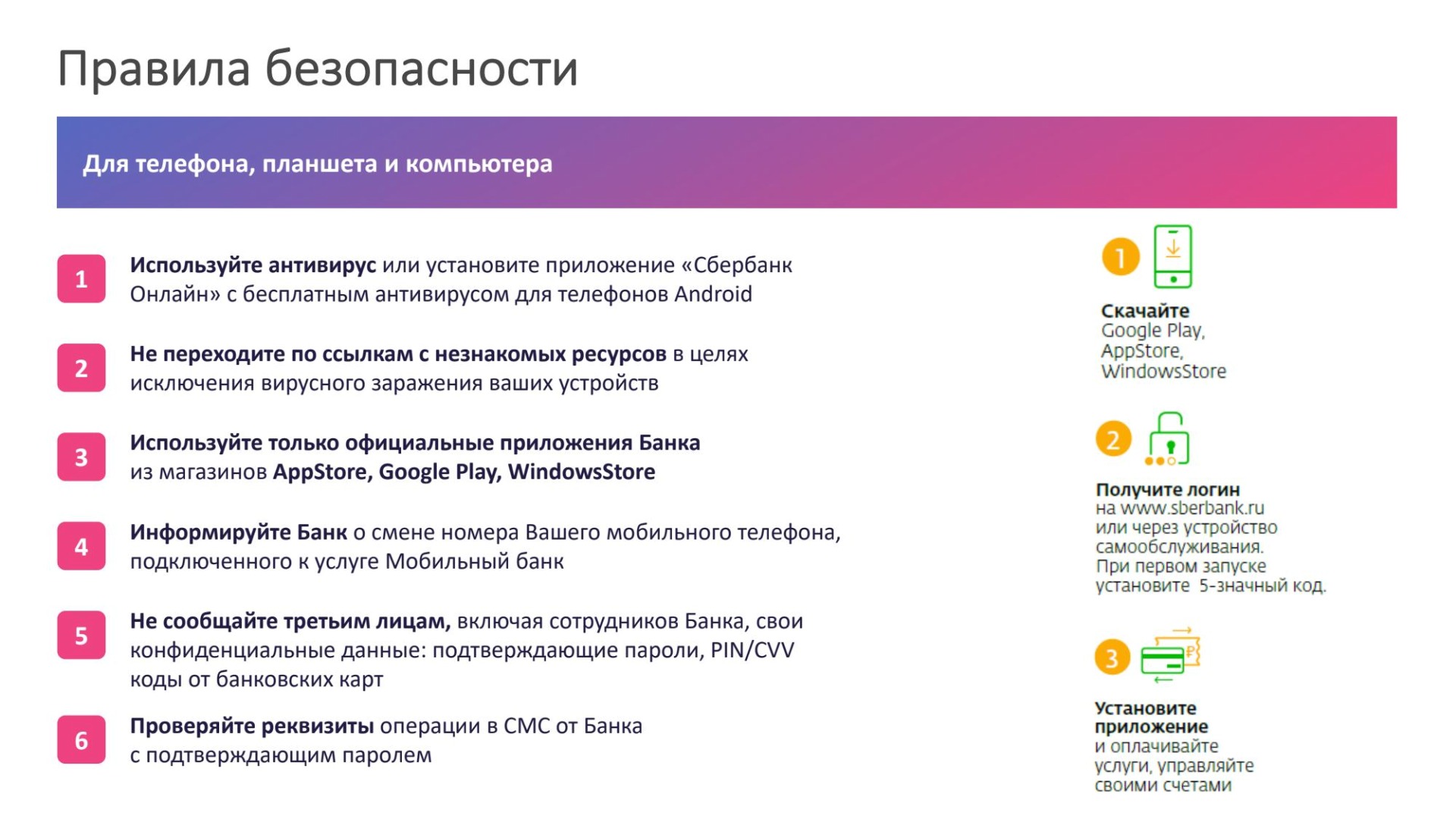 Правила безопасности

Для телефона, планшета и компьютера

1 Используйте антивирус или установите приложение «Сбербанк Онлайн» с бесплатным антивирусом для телефонов Android

2 Не переходите по ссылкам с незнакомых ресурсов в целях исключения вирусного заражения ваших устройств

3 Используйте только официальные приложения Банка из магазинов AppStore, Google Play, WindowsStore

4 Информируйте Банк о смене номера Вашего мобильного телефона, подключенного к услуге Мобильный банк

5 Не сообщайте третьим лицам, включая сотрудников Банка, свои конфиденциальные данные: подтверждающие пароли, PIN/CVV коды от банковских карт

6 Проверяйте реквизиты операции в СМС от Банка с подтверждающим паролем

1 Скачайте Google Play, AppStore, WindowsStore

2 Получите логин на www.sberbank.ru или через устройство самообслуживания. При первом запуске установите 5-значный код.

3 Установите приложение и оплачивайте услуги, управляйте своими счетами